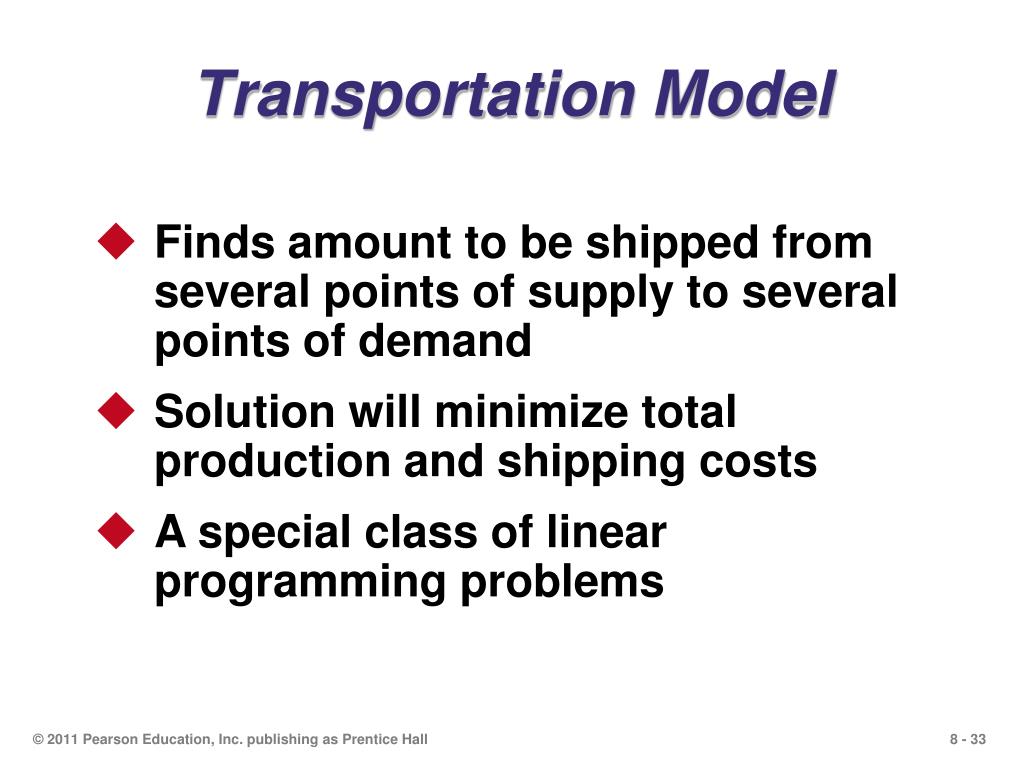 Transportation Model

◆ Finds amount to be shipped from several points of supply to several points of demand

◆ Solution will minimize total production and shipping costs

◆ A special class of linear programming problems

© 2011 Pearson Education, Inc. publishing as Prentice Hall

8 - 33